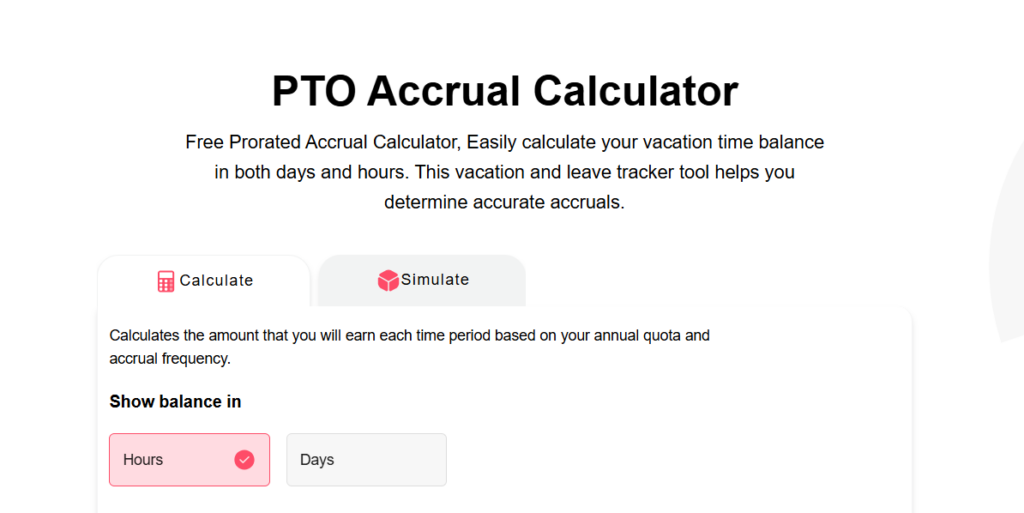 PTO Accrual Calculator

Free Prorated Accrual Calculator, Easily calculate your vacation time balance in both days and hours. This vacation and leave tracker tool helps you determine accurate accruals.

Calculate

Simulate

Calculates the amount that you will earn each time period based on your annual quota and accrual frequency.

Show balance in

Hours

Days